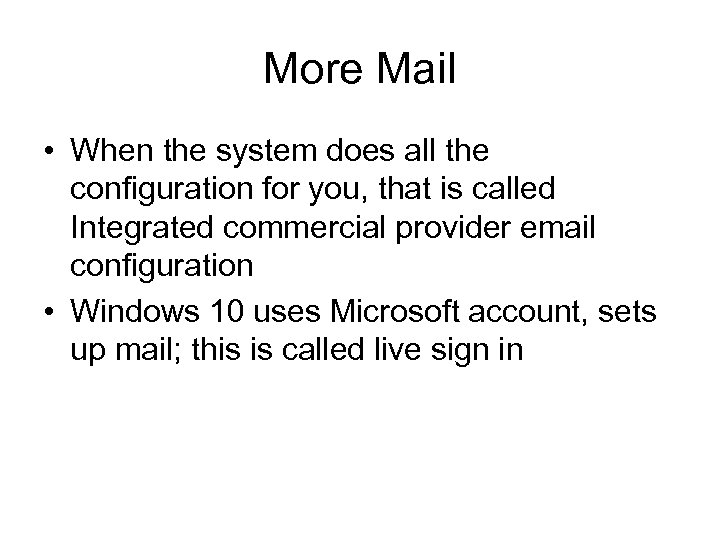 More Mail

• When the system does all the configuration for you, that is called Integrated commercial provider email configuration
• Windows 10 uses Microsoft account, sets up mail; this is called live sign in